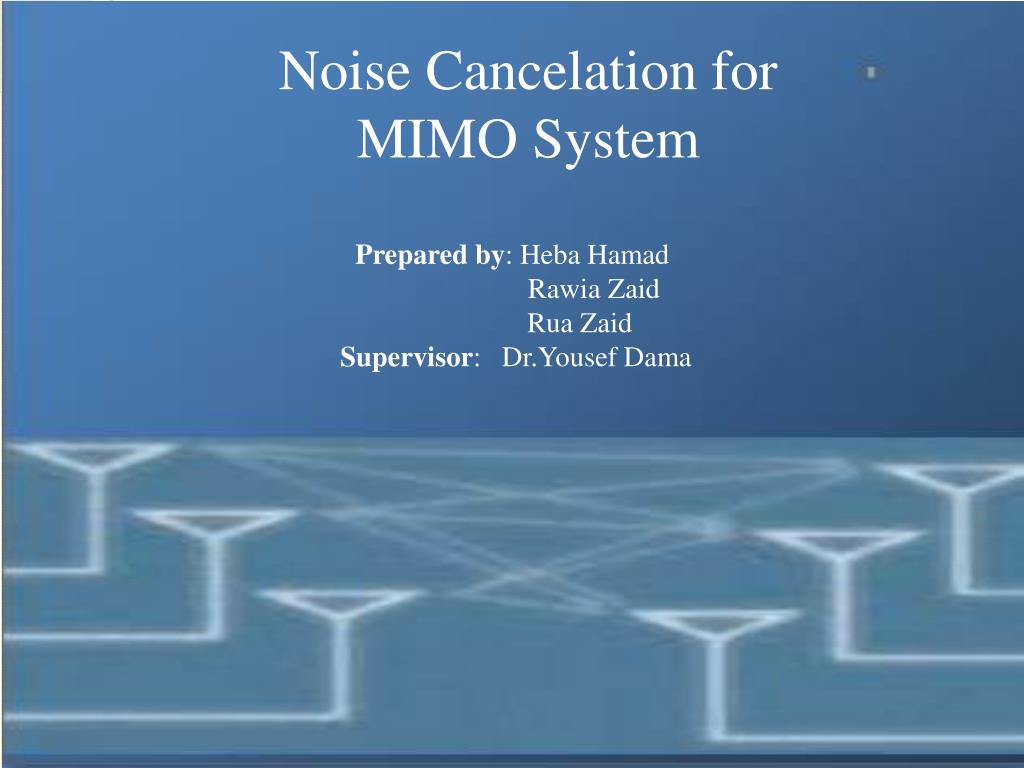 Noise Cancelation for MIMO System

Prepared by: Heba Hamad
Rawia Zaid
Rua Zaid
Supervisor: Dr.Yousef Dama